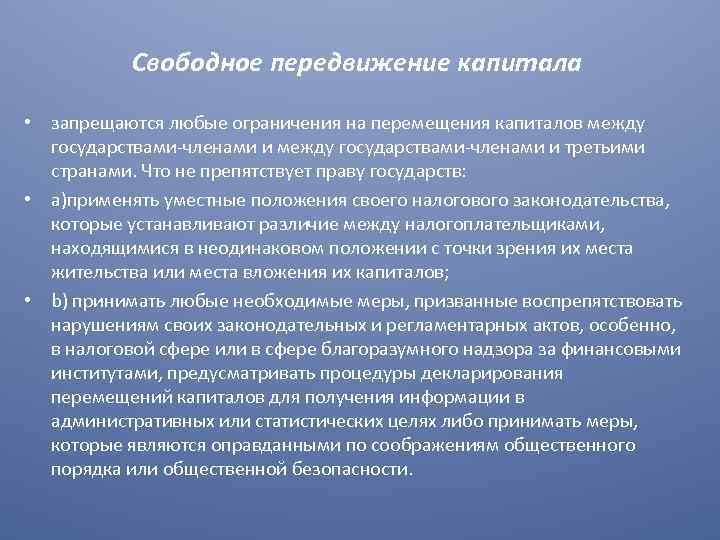 Свободное передвижение капитала

• запрещаются любые ограничения на перемещения капиталов между государствами-членами и между государствами-членами и третьими странами. Что не препятствует праву государств:

• а)применять уместные положения своего налогового законодательства, которые устанавливают различие между налогоплательщиками, находящимися в неодинаковом положении с точки зрения их места жительства или места вложения их капиталов;

• b) принимать любые необходимые меры, призванные воспрепятствовать нарушениям своих законодательных и регламентарных актов, особенно, в налоговой сфере или в сфере благоразумного надзора за финансовыми институтами, предусматривать процедуры декларирования перемещений капиталов для получения информации в административных или статистических целях либо принимать меры, которые являются оправданными по соображениям общественного порядка или общественной безопасности.